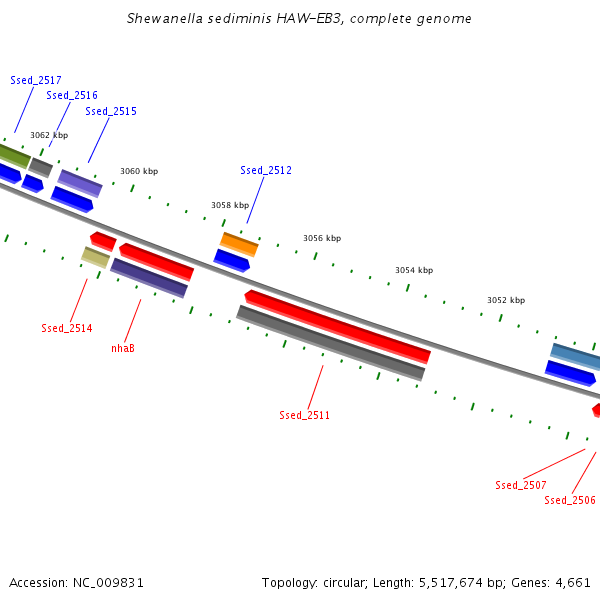 Shewanella sediminis HAW-EB3, complete genome

Ssed_2517
Ssed_2516
Ssed_2515
3062 kbp
3060 kbp
Ssed_2512
3058 kbp
3056 kbp
3054 kbp
3052 kbp
Ssed_2514
nhaB
Ssed_2511
Ssed_2507
Ssed_2506

Accession: NC_009831

Topology: circular; Length: 5,517,674 bp; Genes: 4,661